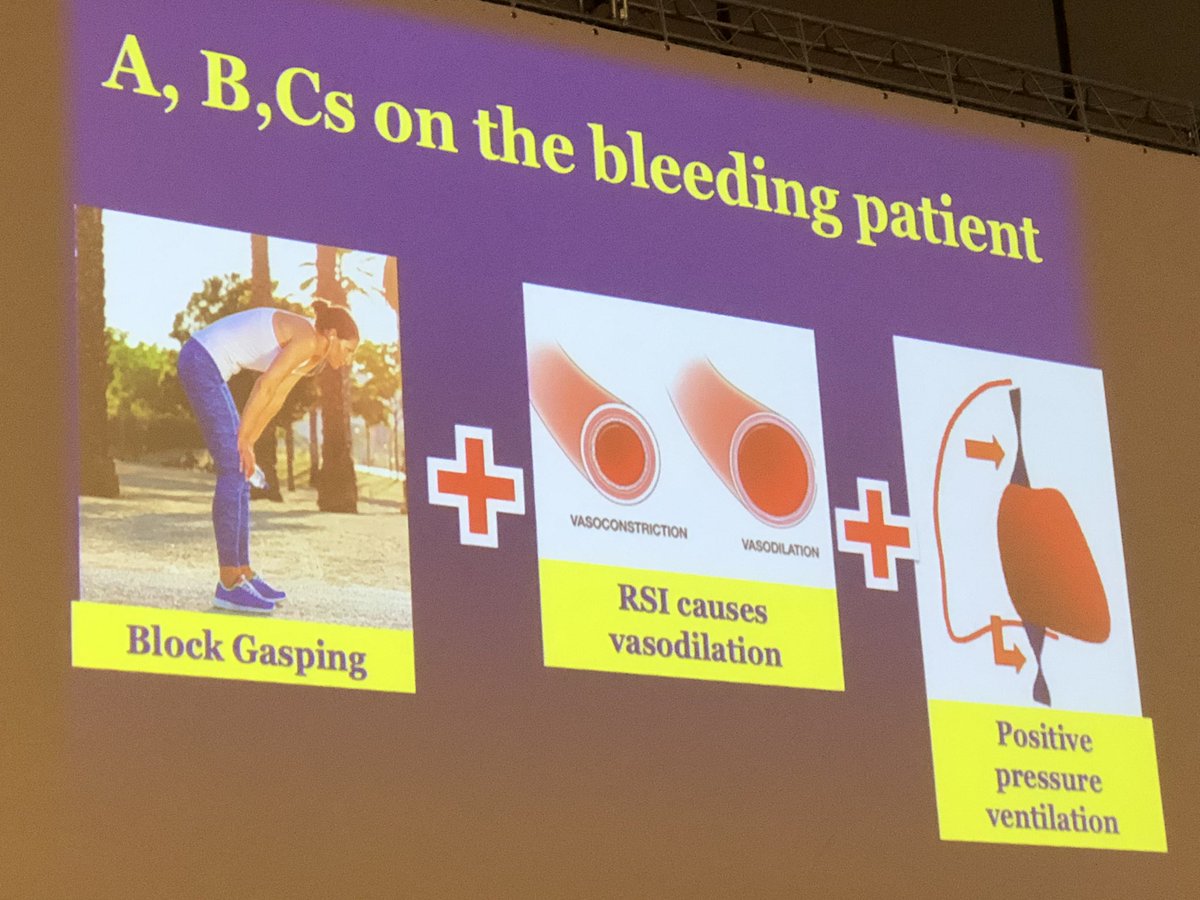 A, B,Cs on the bleeding patient

Block Gasping

VASOCONSTRICTION

VASODILATION

RSI causes vasodilation

Positive pressure ventilation